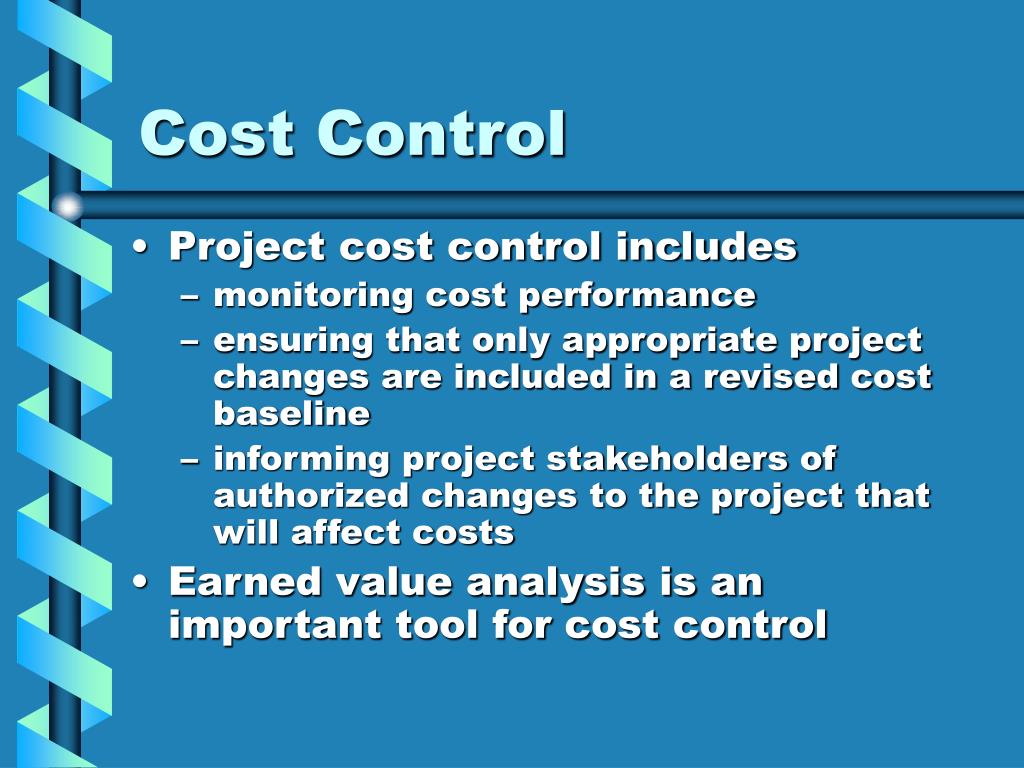 Cost Control

• Project cost control includes
– monitoring cost performance
– ensuring that only appropriate project changes are included in a revised cost baseline
– informing project stakeholders of authorized changes to the project that will affect costs
• Earned value analysis is an important tool for cost control